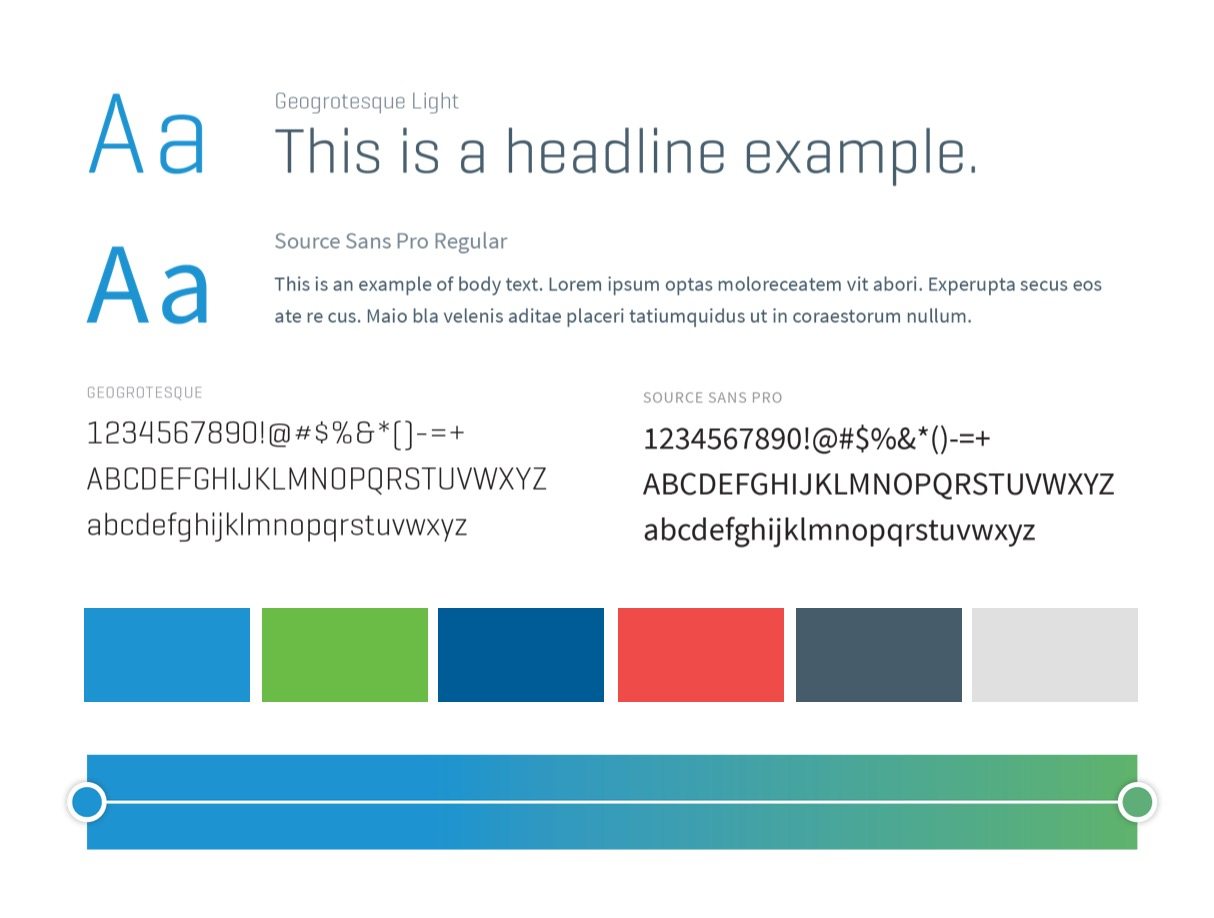 Aa

Geogrotesque Light

This is a headline example.

Aa

Source Sans Pro Regular

This is an example of body text. Lorem ipsum optas moloreceatem vit abori. Experupta secus eos ate re cus. Maio bla velenis aditae placeri tatiumquidus ut in coraestorum nullum.

GEOGROTESQUE

1234567890!@#$%&*()-=+
ABCDEFGHIJKLMNOPQRSTUVWXYZ
abcdefghijklmnopqrstuvwxyz

SOURCE SANS PRO

1234567890!@#$%&*()-=+
ABCDEFGHIJKLMNOPQRSTUVWXYZ
abcdefghijklmnopqrstuvwxyz